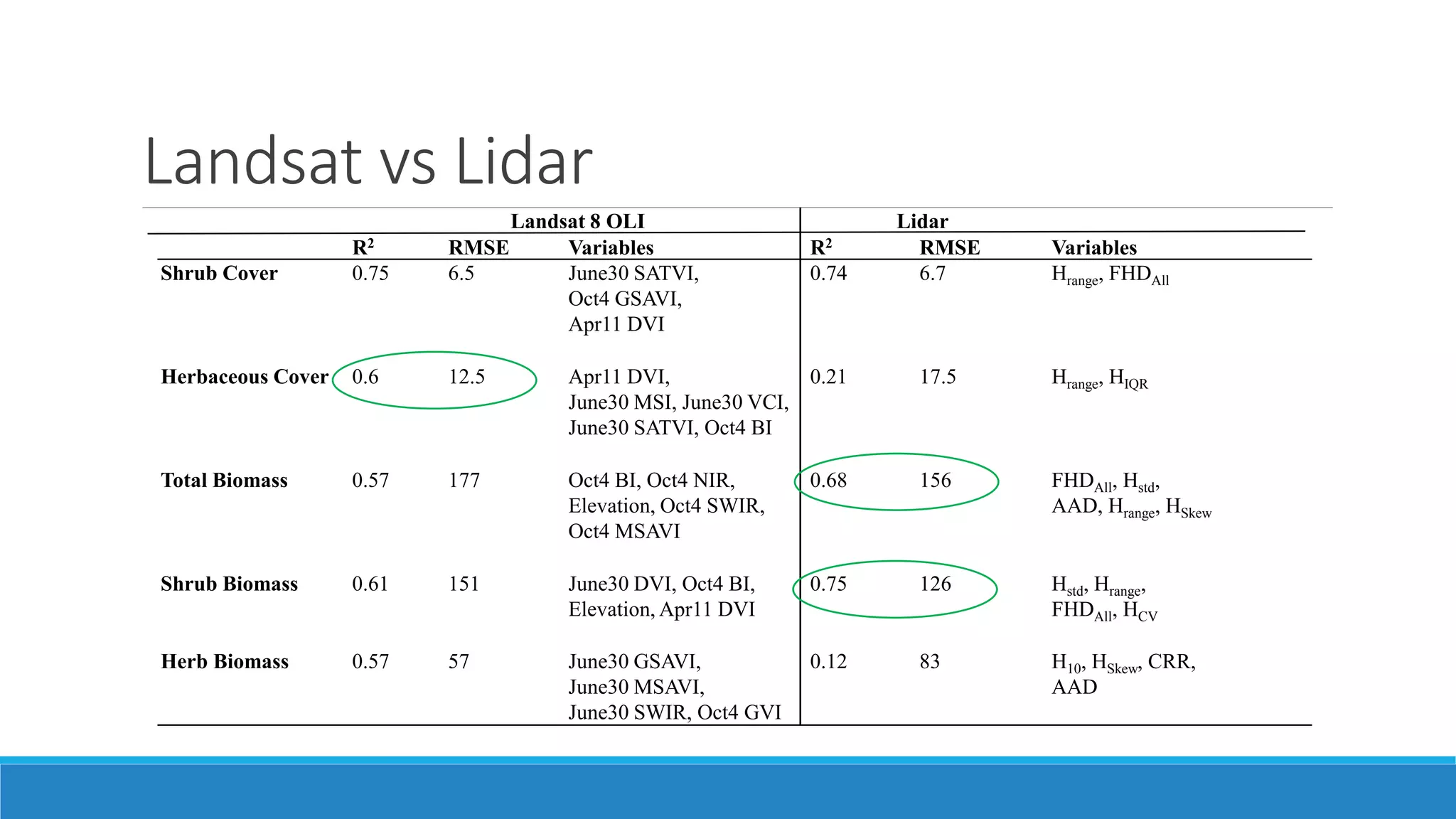 Landsat vs Lidar

| | Landsat 8 OLI | | | Lidar | | |
|---|---|---|---|---|---|---|
| | $R^2$ | RMSE | Variables | $R^2$ | RMSE | Variables |
| Shrub Cover | 0.75 | 6.5 | June30 SATVI, Oct4 GSAVI, Apr11 DVI | 0.74 | 6.7 | $H_{range}$, $FHD_{All}$ |
| Herbaceous Cover | 0.6 | 12.5 | Apr11 DVI, June30 MSI, June30 VCI, June30 SATVI, Oct4 BI | 0.21 | 17.5 | $H_{range}$, $H_{IQR}$ |
| Total Biomass | 0.57 | 177 | Oct4 BI, Oct4 NIR, Elevation, Oct4 SWIR, Oct4 MSAVI | 0.68 | 156 | $FHD_{All}$, $H_{std}$, AAD, $H_{range}$, $H_{Skew}$ |
| Shrub Biomass | 0.61 | 151 | June30 DVI, Oct4 BI, Elevation, Apr11 DVI | 0.75 | 126 | $H_{std}$, $H_{range}$, $FHD_{All}$, $H_{CV}$ |
| Herb Biomass | 0.57 | 57 | June30 GSAVI, June30 MSAVI, June30 SWIR, Oct4 GVI | 0.12 | 83 | $H_{10}$, $H_{Skew}$, CRR, AAD |